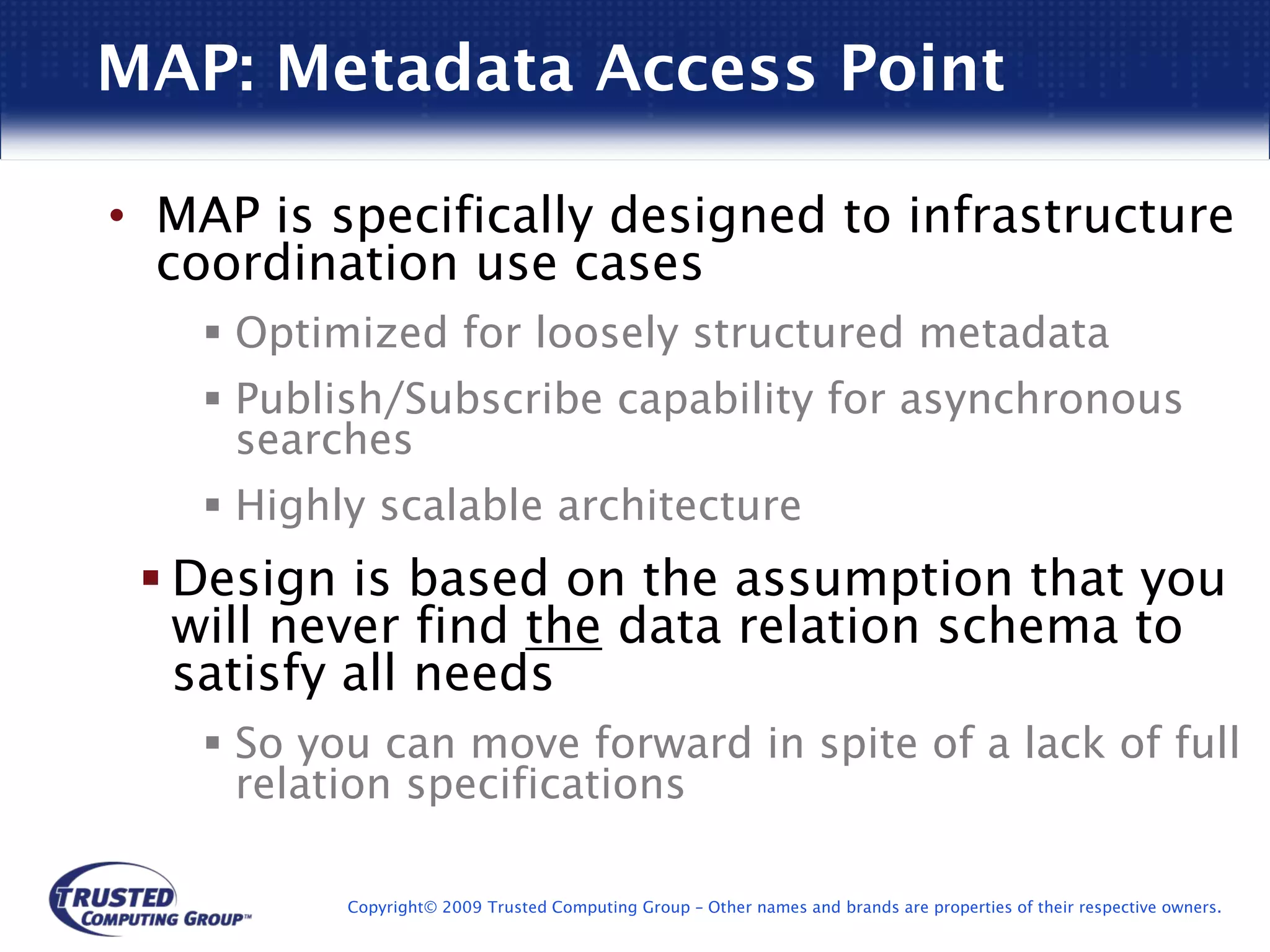 MAP: Metadata Access Point

• MAP is specifically designed to infrastructure coordination use cases

▪ Optimized for loosely structured metadata

▪ Publish/Subscribe capability for asynchronous searches

▪ Highly scalable architecture

▪ Design is based on the assumption that you will never find the data relation schema to satisfy all needs

▪ So you can move forward in spite of a lack of full relation specifications

TRUSTED COMPUTING GROUP™

Copyright© 2009 Trusted Computing Group – Other names and brands are properties of their respective owners.